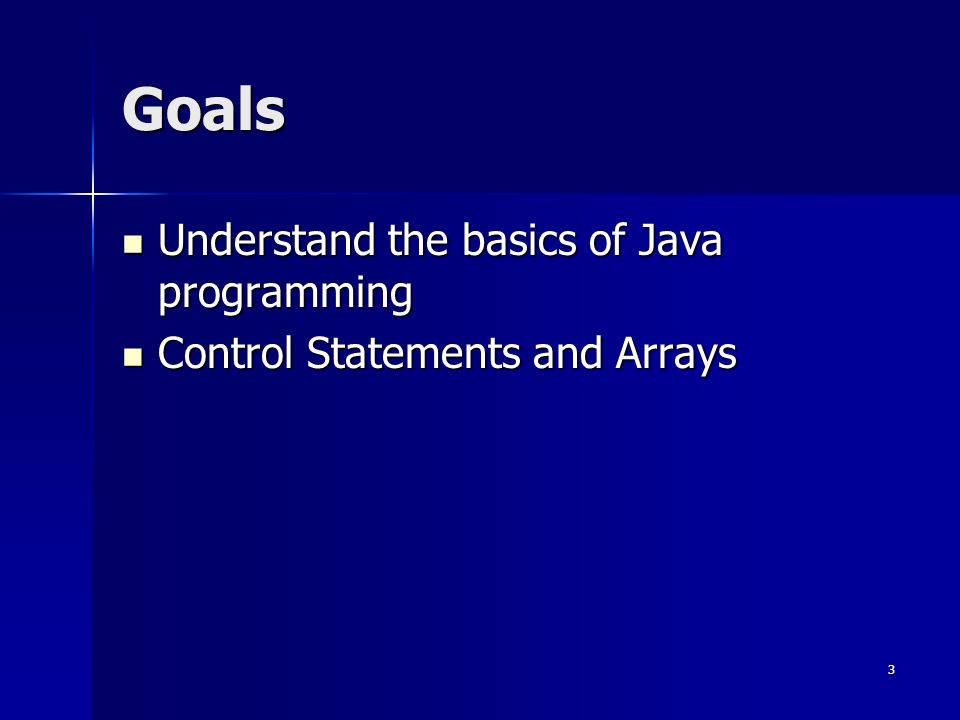 Goals

- Understand the basics of Java programming
- Control Statements and Arrays

3